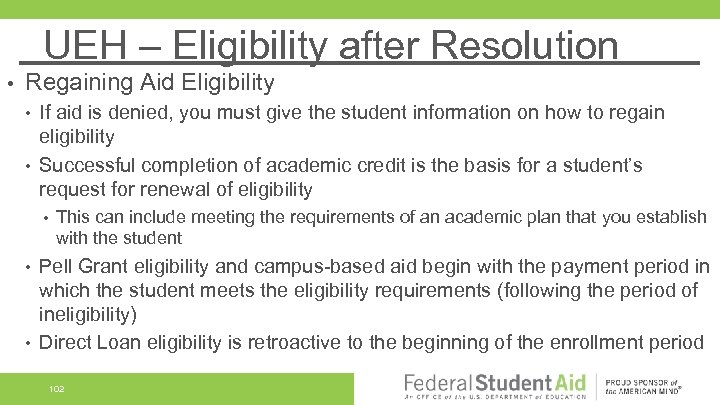 UEH – Eligibility after Resolution

• Regaining Aid Eligibility
• If aid is denied, you must give the student information on how to regain eligibility
• Successful completion of academic credit is the basis for a student's request for renewal of eligibility
• This can include meeting the requirements of an academic plan that you establish with the student
• Pell Grant eligibility and campus-based aid begin with the payment period in which the student meets the eligibility requirements (following the period of ineligibility)
• Direct Loan eligibility is retroactive to the beginning of the enrollment period

102

Federal Student Aid
An OFFICE of the U.S. DEPARTMENT of EDUCATION
PROUD SPONSOR of the AMERICAN MIND®